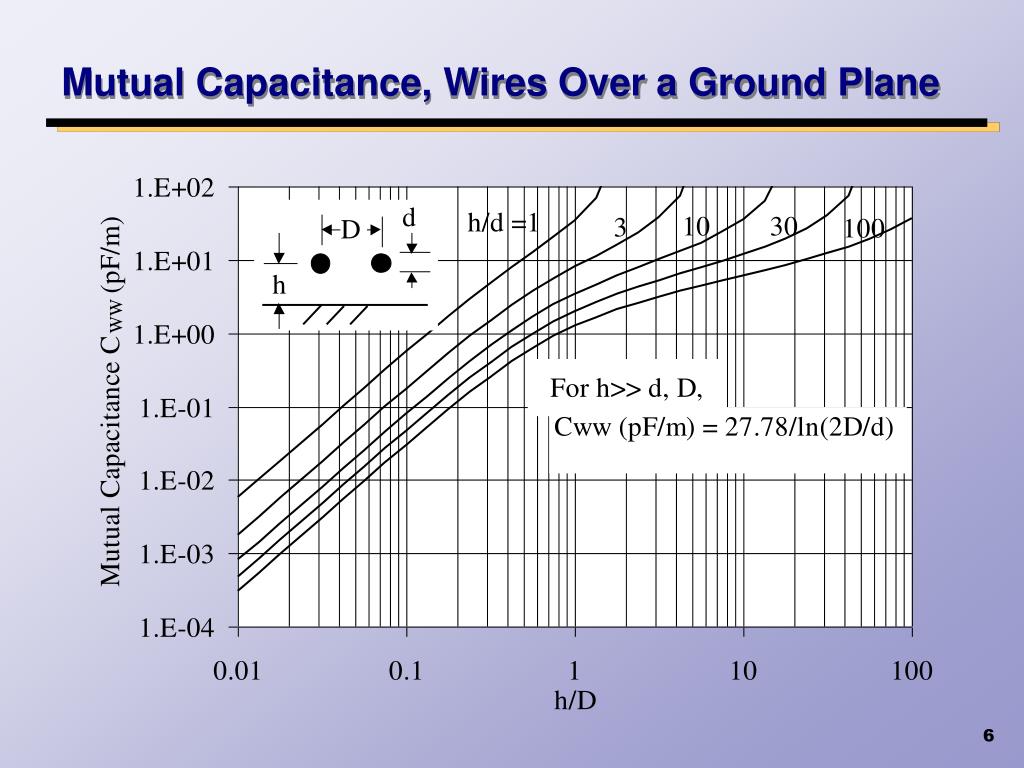 Mutual Capacitance, Wires Over a Ground Plane

Mutual Capacitance $C_{WW}$ (pF/m)

1.E+02
1.E+01
1.E+00
1.E-01
1.E-02
1.E-03
1.E-04

D
d
h

h/d =1
3
10
30
100

For h>> d, D,
Cww (pF/m) = 27.78/ln(2D/d)

0.01
0.1
1
10
100
h/D

6